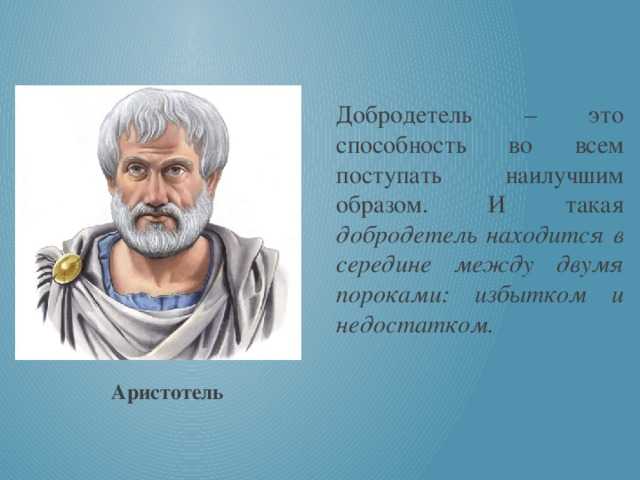 Добродетель – это способность во всем поступать наилучшим образом. И такая добродетель находится в середине между двумя пороками: избытком и недостатком.

Аристотель